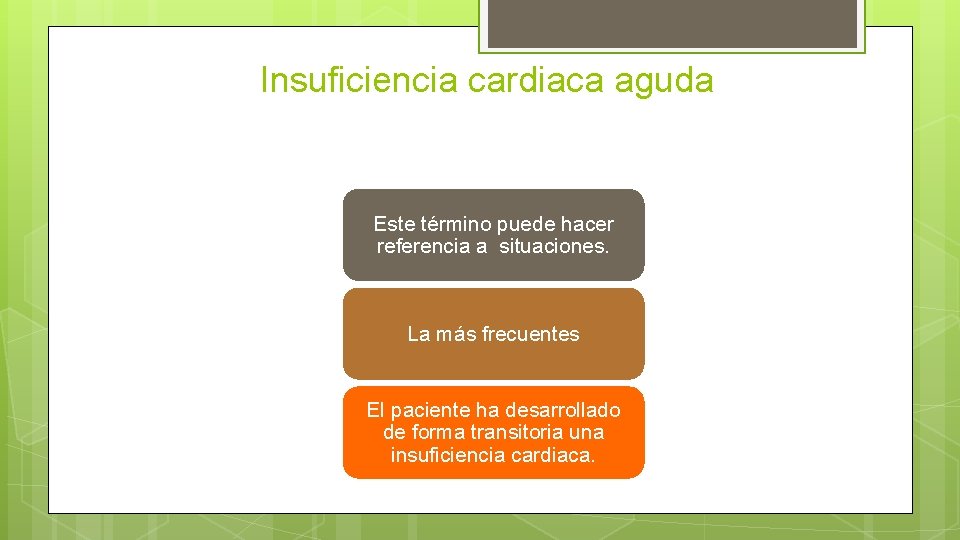 Insuficiencia cardiaca aguda

Este término puede hacer referencia a situaciones.

La más frecuentes

El paciente ha desarrollado de forma transitoria una insuficiencia cardiaca.